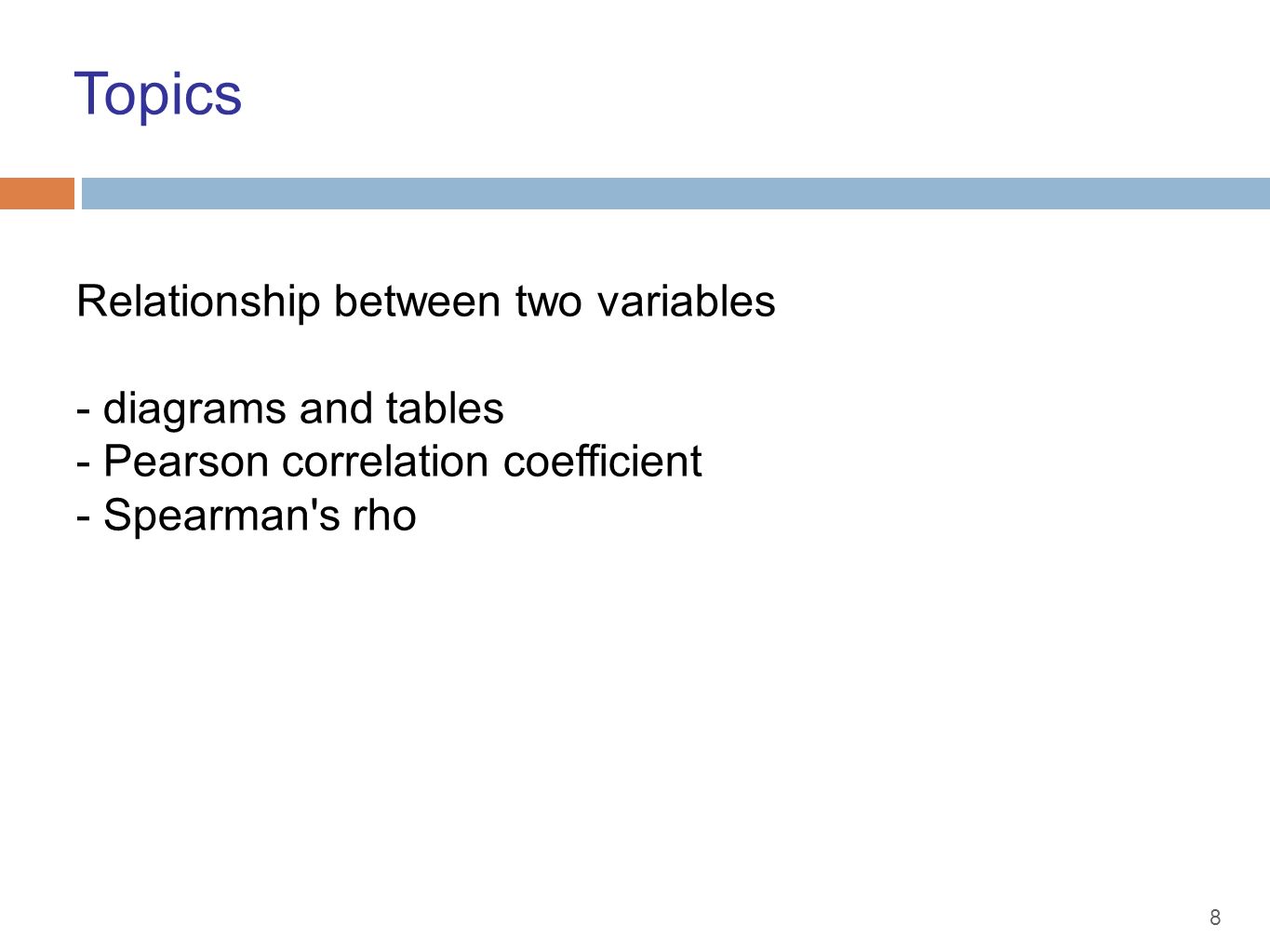 Topics

Relationship between two variables

- diagrams and tables
- Pearson correlation coefficient
- Spearman's rho

8